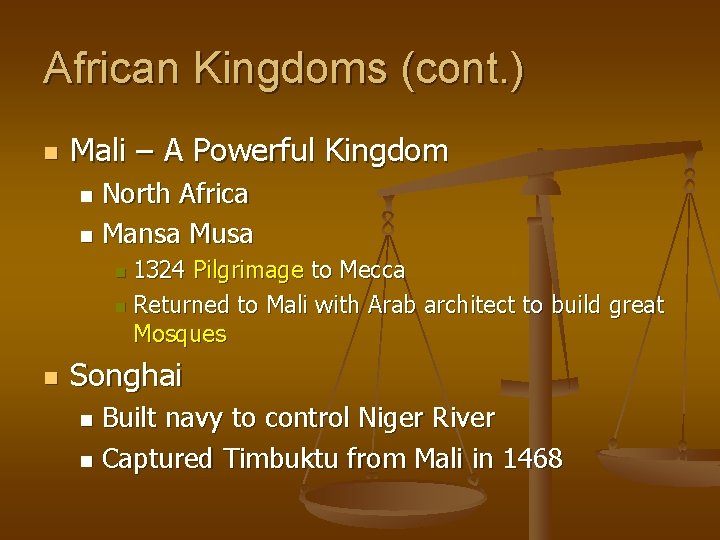 African Kingdoms (cont.)

- Mali – A Powerful Kingdom
  - North Africa
  - Mansa Musa
    - 1324 Pilgrimage to Mecca
    - Returned to Mali with Arab architect to build great Mosques
- Songhai
  - Built navy to control Niger River
  - Captured Timbuktu from Mali in 1468